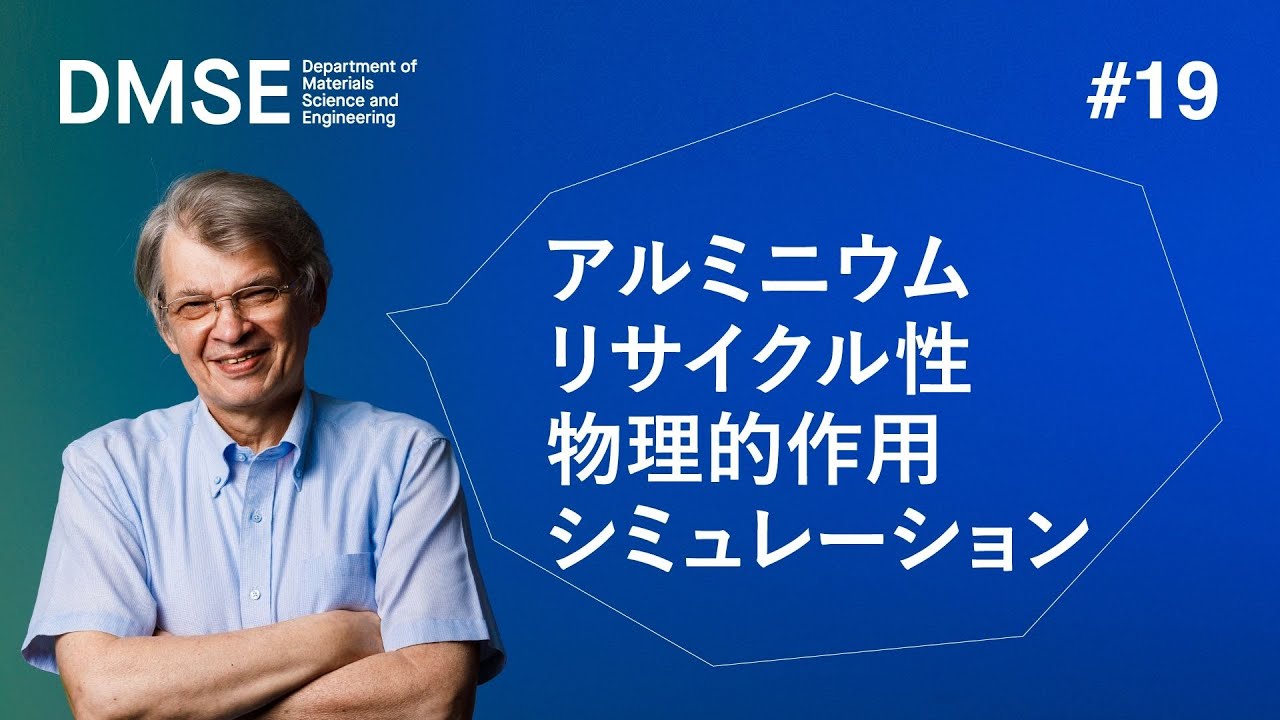 DMSE Department of Materials Science and Engineering

#19

アルミニウム
リサイクル性
物理的作用
シミュレーション